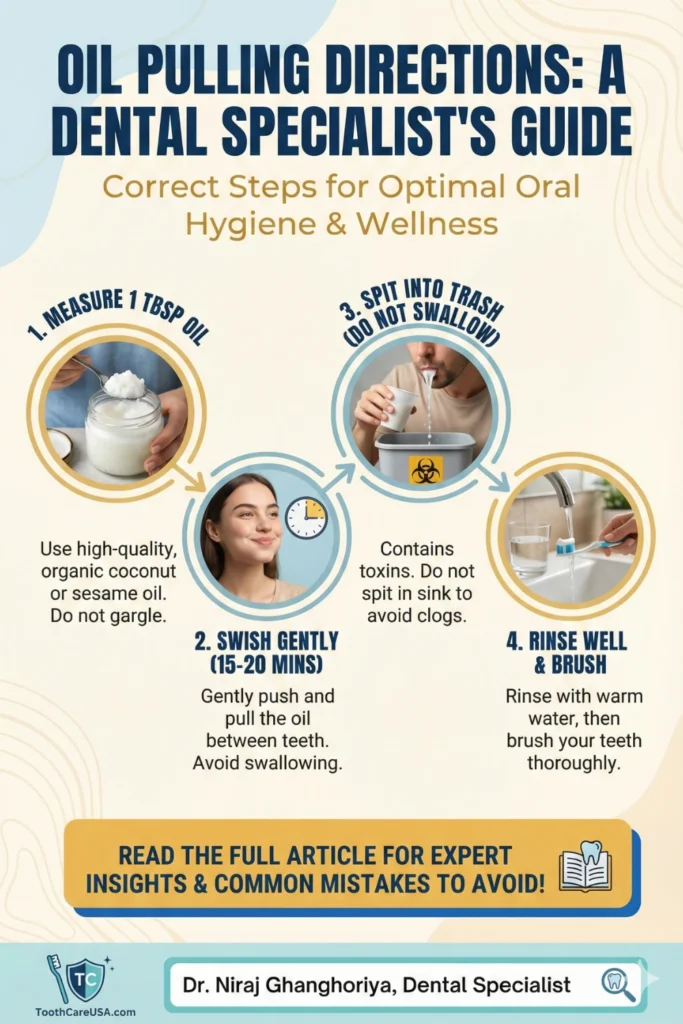 OIL PULLING DIRECTIONS: A DENTAL SPECIALIST'S GUIDE

Correct Steps for Optimal Oral Hygiene & Wellness

1. MEASURE 1 TBSP OIL

Use high-quality, organic coconut or sesame oil. Do not gargle.

2. SWISH GENTLY (15-20 MINS)

Gently push and pull the oil between teeth. Avoid swallowing.

3. SPIT INTO TRASH (DO NOT SWALLOW)

Contains toxins. Do not spit in sink to avoid clogs.

4. RINSE WELL & BRUSH

Rinse with warm water, then brush your teeth thoroughly.

READ THE FULL ARTICLE FOR EXPERT INSIGHTS & COMMON MISTAKES TO AVOID!

TC
ToothCareUSA.com

Dr. Niraj Ghanghoriya, Dental Specialist